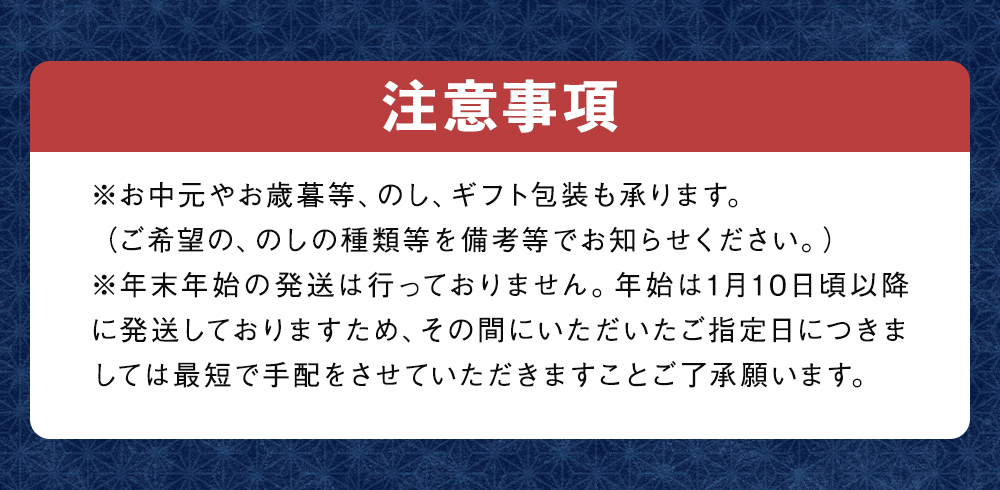 注意事項

※お中元やお歳暮等、のし、ギフト包装も承ります。
（ご希望の、のしの種類等を備考等でお知らせください。）
※年末年始の発送は行っておりません。年始は1月10日頃以降に発送しておりますため、その間にいただいたご指定日につきましては最短で手配をさせていただきますことご了承願います。